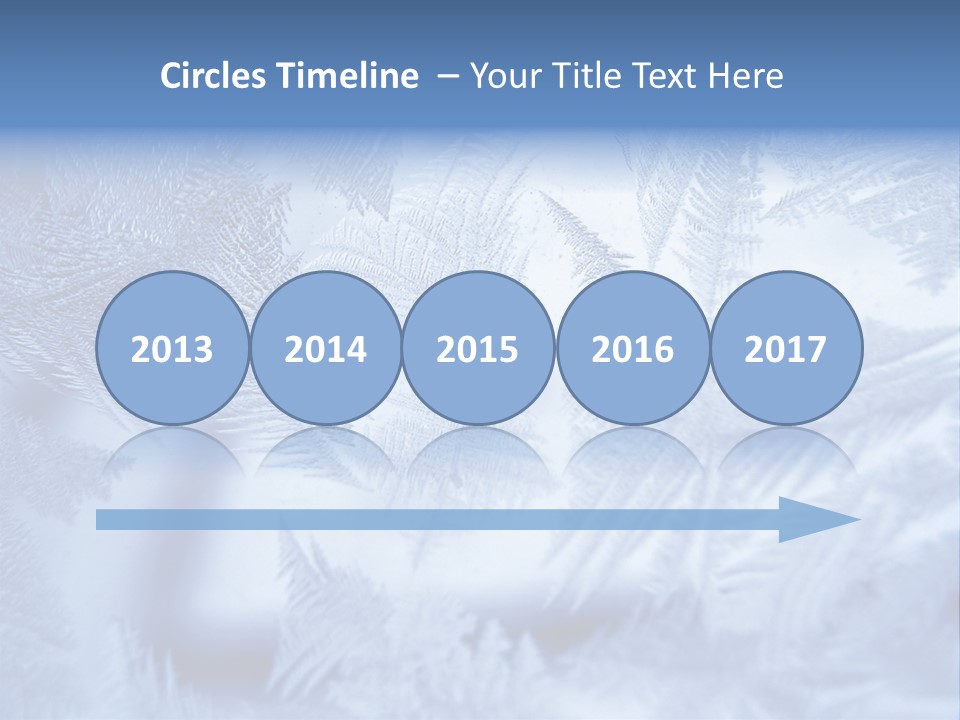 Circles Timeline – Your Title Text Here

2013

2014

2015

2016

2017